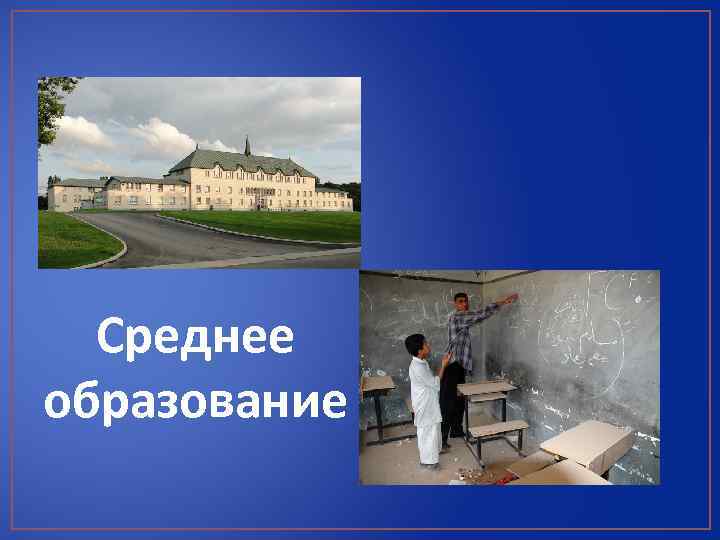 Среднее образование